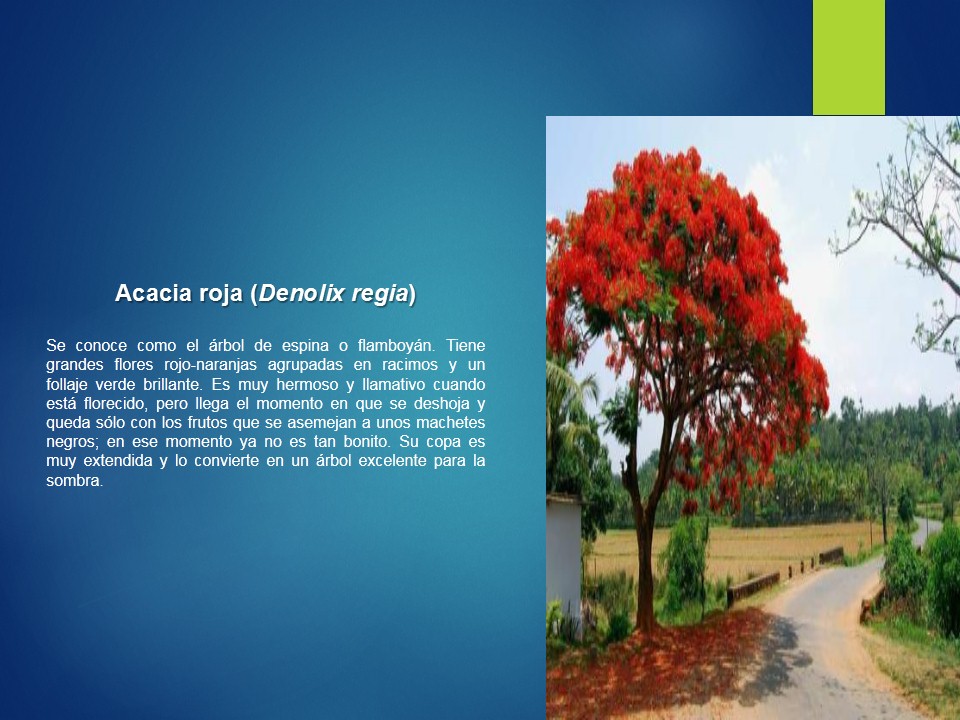 Acacia roja (Denolix regia)

Se conoce como el árbol de espina o flamboyán. Tiene grandes flores rojo-naranjas agrupadas en racimos y un follaje verde brillante. Es muy hermoso y llamativo cuando está florecido, pero llega el momento en que se deshoja y queda sólo con los frutos que se asemejan a unos machetes negros; en ese momento ya no es tan bonito. Su copa es muy extendida y lo convierte en un árbol excelente para la sombra.